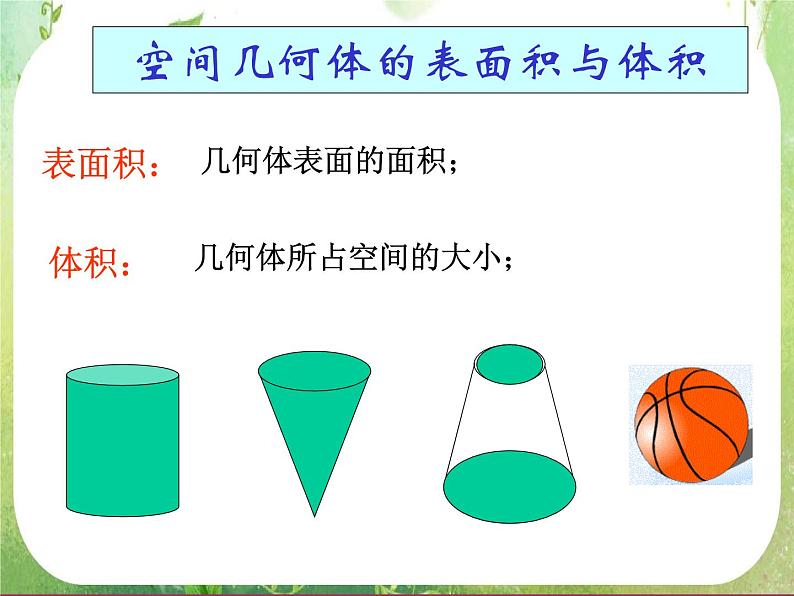 空间几何体的表面积与体积

表面积： 几何体表面的面积；

体积： 几何体所占空间的大小；